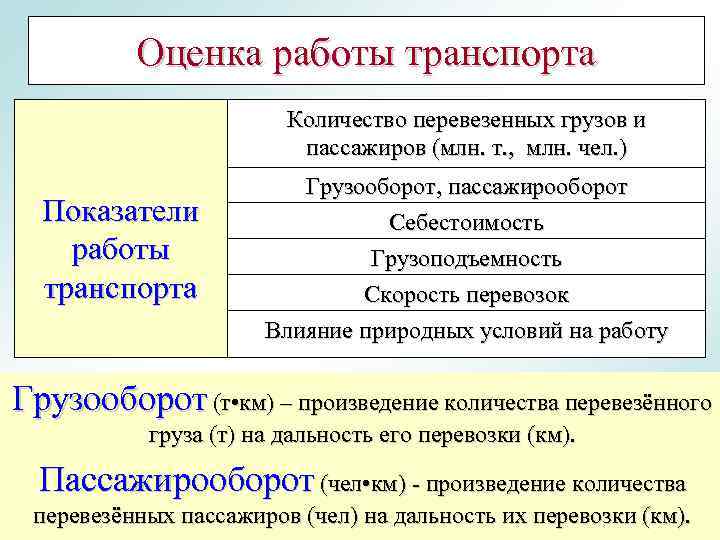 Оценка работы транспорта

| Показатели работы транспорта | Количество перевезенных грузов и пассажиров (млн. т., млн. чел.) |
|---|---|
| | Грузооборот, пассажирооборот |
| | Себестоимость |
| | Грузоподъемность |
| | Скорость перевозок |
| | Влияние природных условий на работу |

Грузооборот (т•км) – произведение количества перевезённого груза (т) на дальность его перевозки (км).

Пассажирооборот (чел•км) - произведение количества перевезённых пассажиров (чел) на дальность их перевозки (км).